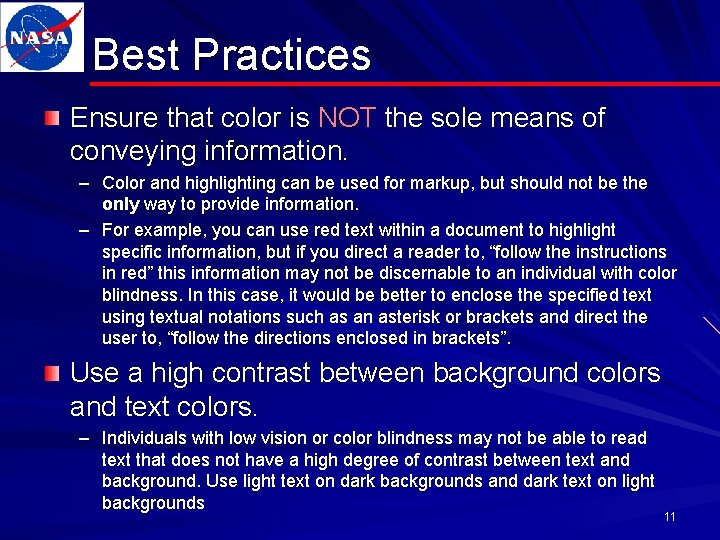 NASA

Best Practices

Ensure that color is NOT the sole means of conveying information.

– Color and highlighting can be used for markup, but should not be the only way to provide information.

– For example, you can use red text within a document to highlight specific information, but if you direct a reader to, “follow the instructions in red” this information may not be discernable to an individual with color blindness. In this case, it would be better to enclose the specified text using textual notations such as an asterisk or brackets and direct the user to, “follow the directions enclosed in brackets”.

Use a high contrast between background colors and text colors.

– Individuals with low vision or color blindness may not be able to read text that does not have a high degree of contrast between text and background. Use light text on dark backgrounds and dark text on light backgrounds

11